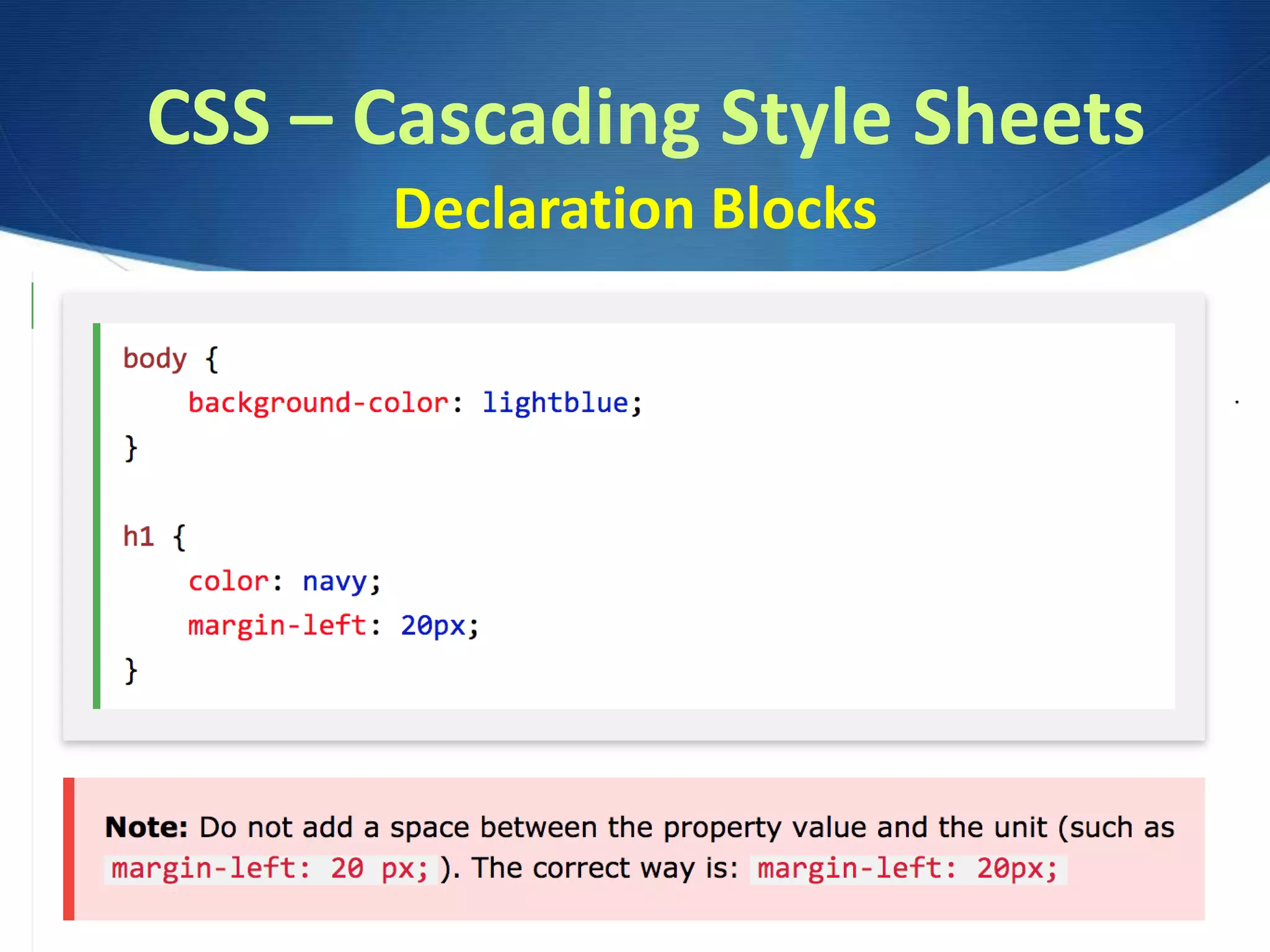 CSS – Cascading Style Sheets
Declaration Blocks

body {
    background-color: lightblue;
}

h1 {
    color: navy;
    margin-left: 20px;
}

Note: Do not add a space between the property value and the unit (such as margin-left: 20 px; ). The correct way is: margin-left: 20px;